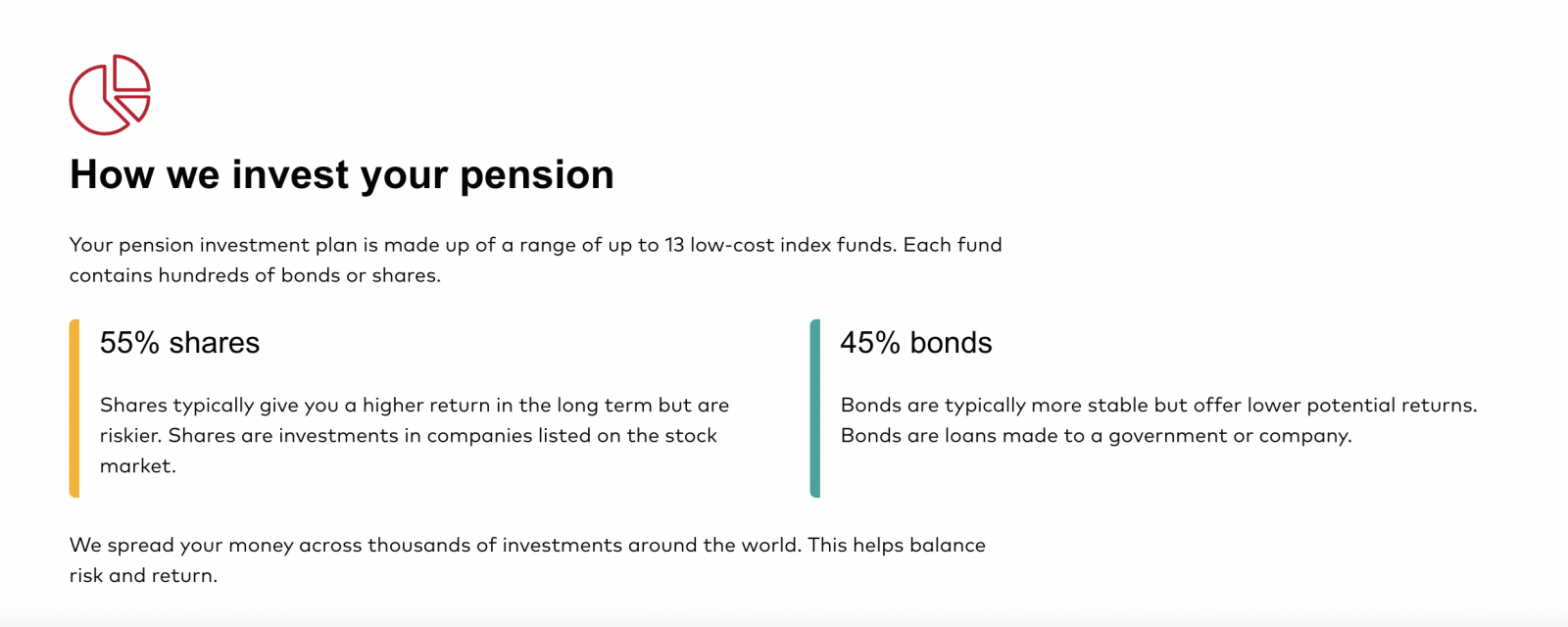 How we invest your pension

Your pension investment plan is made up of a range of up to 13 low-cost index funds. Each fund contains hundreds of bonds or shares.

55% shares

Shares typically give you a higher return in the long term but are riskier. Shares are investments in companies listed on the stock market.

45% bonds

Bonds are typically more stable but offer lower potential returns. Bonds are loans made to a government or company.

We spread your money across thousands of investments around the world. This helps balance risk and return.